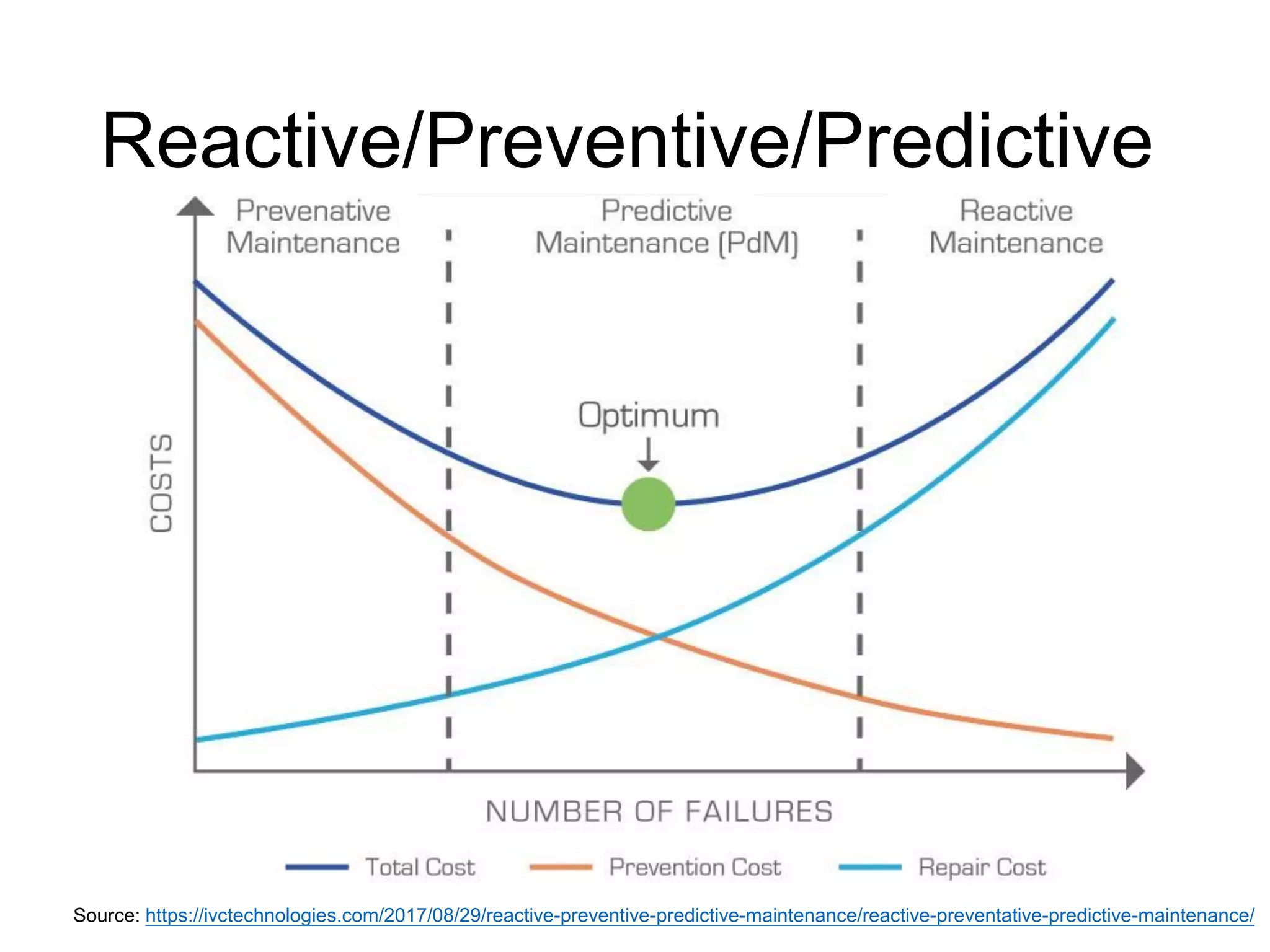 Reactive/Preventive/Predictive

Prevenative Maintenance

Predictive Maintenance (PdM)

Reactive Maintenance

Optimum

COSTS

NUMBER OF FAILURES

Total Cost
Prevention Cost
Repair Cost

Source: https://ivctechnologies.com/2017/08/29/reactive-preventive-predictive-maintenance/reactive-preventative-predictive-maintenance/